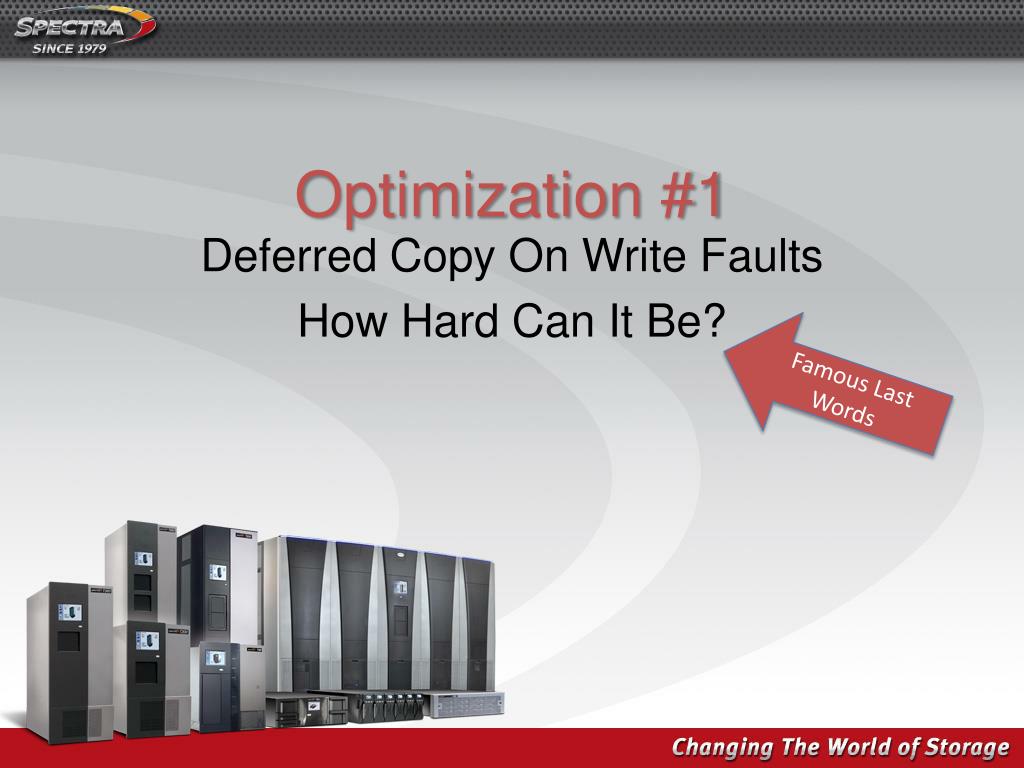 SPECTRA
SINCE 1979

Optimization #1
Deferred Copy On Write Faults
How Hard Can It Be?

Famous Last Words

Changing The World of Storage